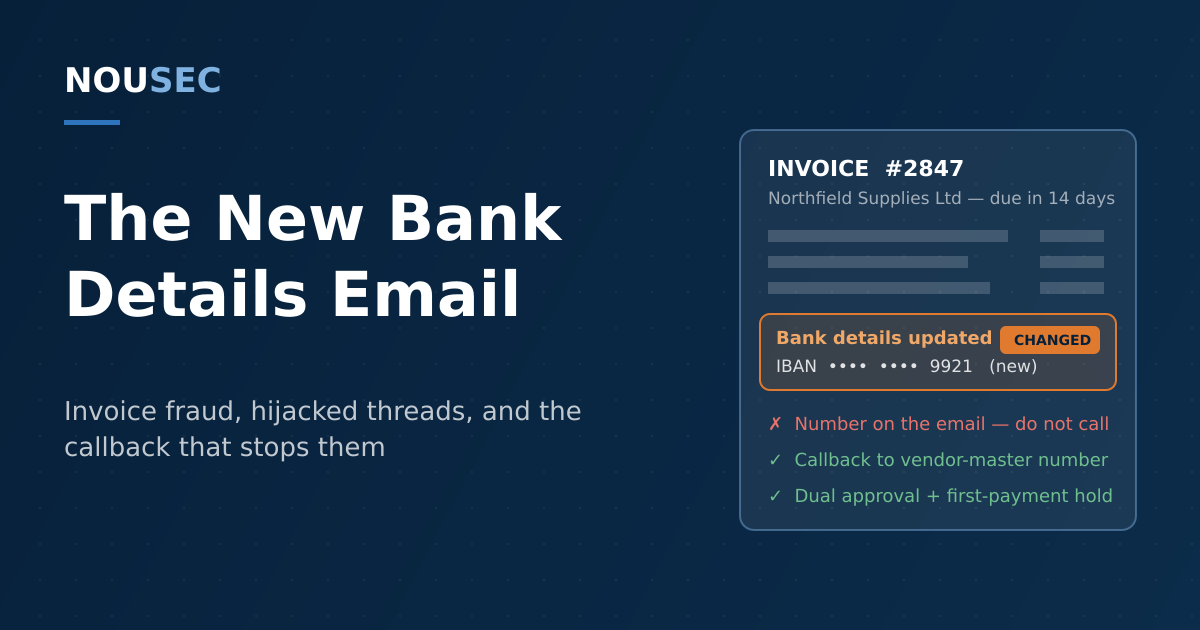 NOUSEC

The New Bank Details Email

Invoice fraud, hijacked threads, and the callback that stops them

INVOICE #2847
Northfield Supplies Ltd — due in 14 days

Bank details updated CHANGED
IBAN •••• •••• 9921 (new)

✗ Number on the email — do not call
✓ Callback to vendor-master number
✓ Dual approval + first-payment hold